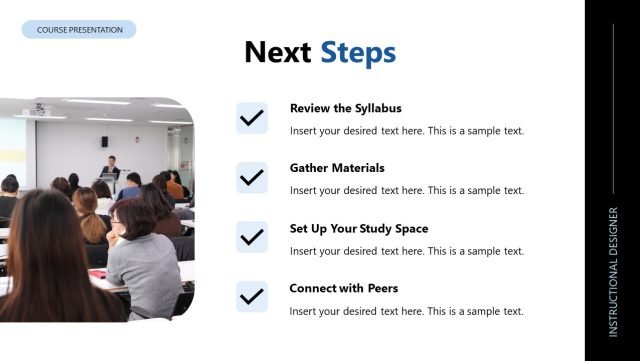 COURSE PRESENTATION

Next Steps

Review the Syllabus
Insert your desired text here. This is a sample text.

Gather Materials
Insert your desired text here. This is a sample text.

Set Up Your Study Space
Insert your desired text here. This is a sample text.

Connect with Peers
Insert your desired text here. This is a sample text.

INSTRUCTIONAL DESIGNER